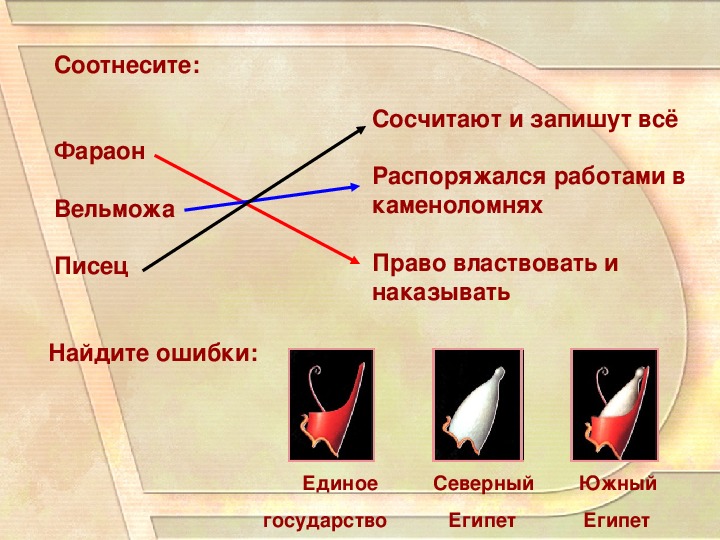 Соотнесите:

Фараон

Вельможа

Писец

Сосчитают и запишут всё

Распоряжался работами в каменоломнях

Право властвовать и наказывать

Найдите ошибки:

Единое государство

Северный Египет

Южный Египет